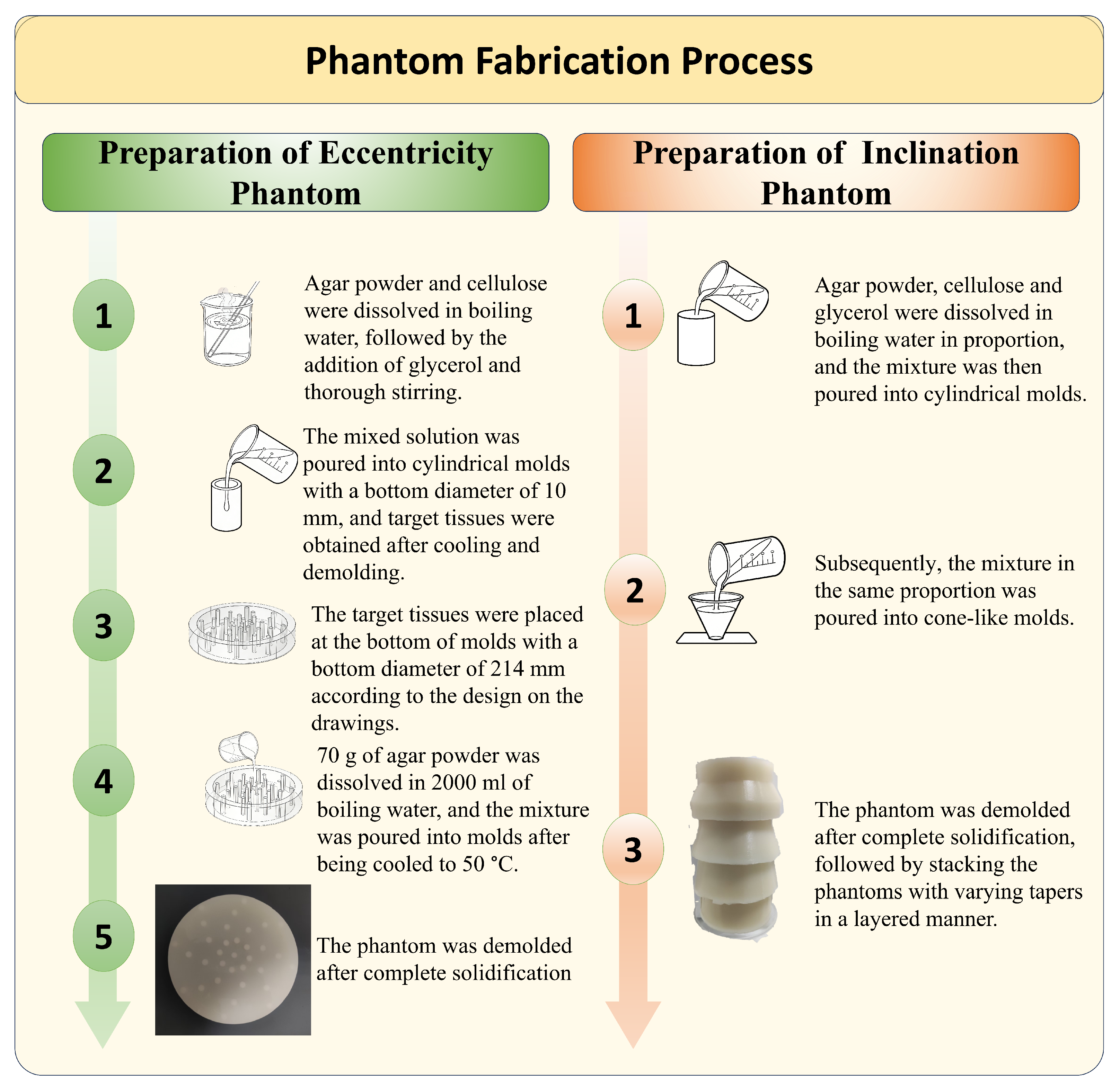 Phantom Fabrication Process

Preparation of Eccentricity Phantom

1

Agar powder and cellulose were dissolved in boiling water, followed by the addition of glycerol and thorough stirring.

2

The mixed solution was poured into cylindrical molds with a bottom diameter of 10 mm, and target tissues were obtained after cooling and demolding.

3

The target tissues were placed at the bottom of molds with a bottom diameter of 214 mm according to the design on the drawings.

4

70 g of agar powder was dissolved in 2000 ml of boiling water, and the mixture was poured into molds after being cooled to 50 °C.

5

The phantom was demolded after complete solidification

Preparation of  Inclination Phantom

1

Agar powder, cellulose and glycerol were dissolved in boiling water in proportion, and the mixture was then poured into cylindrical molds.

2

Subsequently, the mixture in the same proportion was poured into cone-like molds.

3

The phantom was demolded after complete solidification, followed by stacking the phantoms with varying tapers in a layered manner.